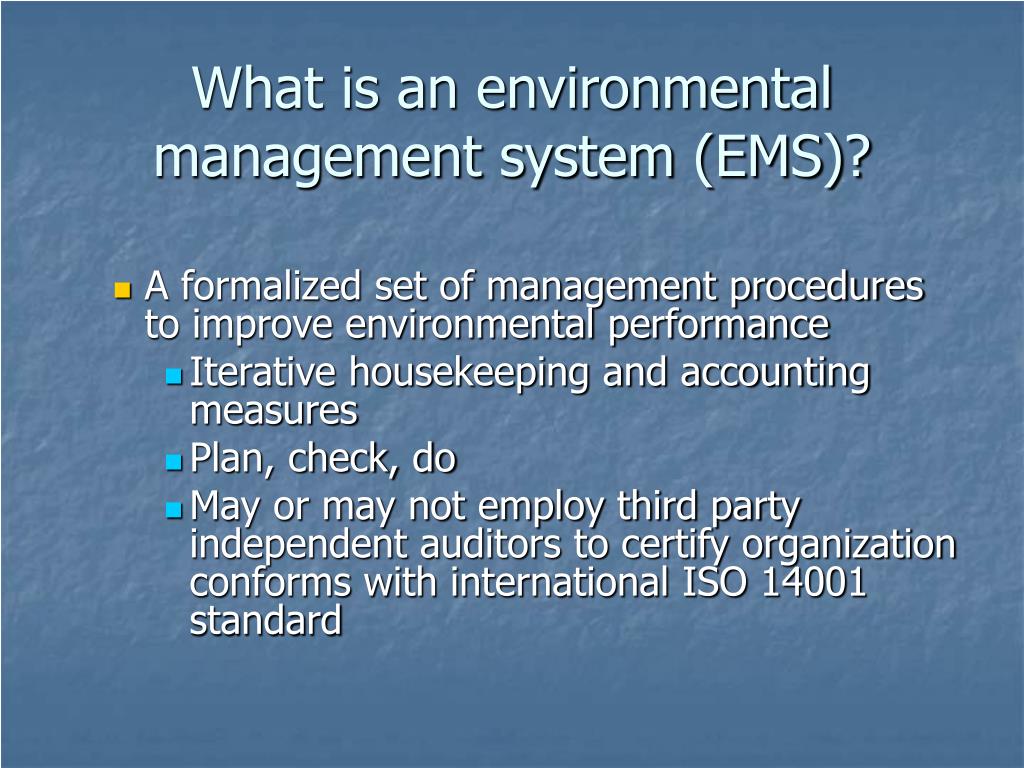 What is an environmental management system (EMS)?

A formalized set of management procedures to improve environmental performance

Iterative housekeeping and accounting measures

Plan, check, do

May or may not employ third party independent auditors to certify organization conforms with international ISO 14001 standard